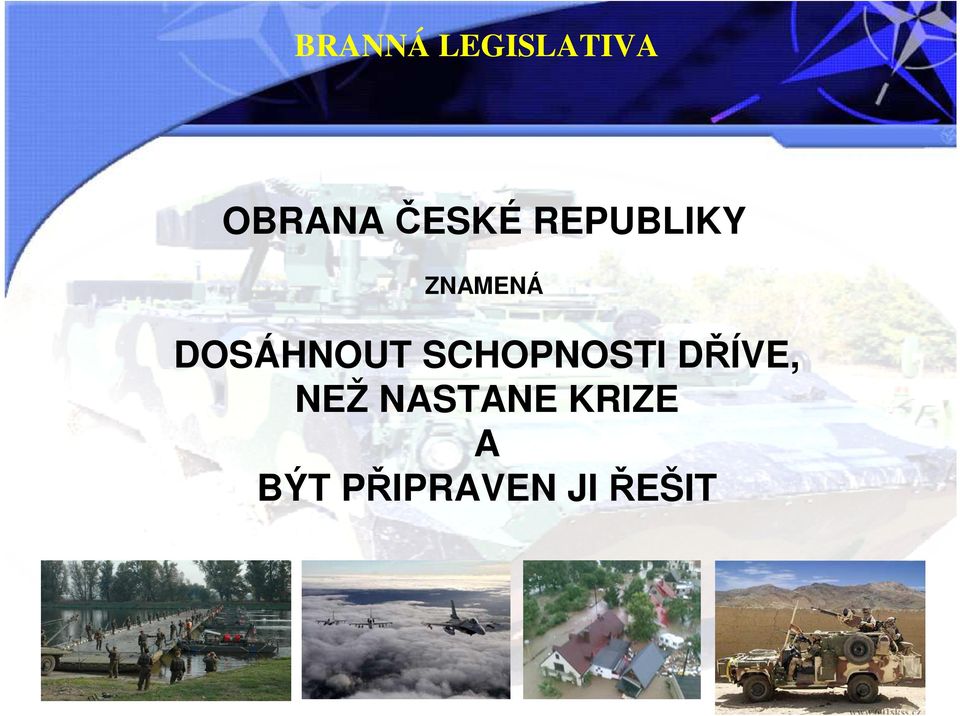 BRANNÁ LEGISLATIVA

OBRANA ČESKÉ REPUBLIKY

ZNAMENÁ

DOSÁHNOUT SCHOPNOSTI DŘÍVE, NEŽ NASTANE KRIZE
A
BÝT PŘIPRAVEN JI ŘEŠIT